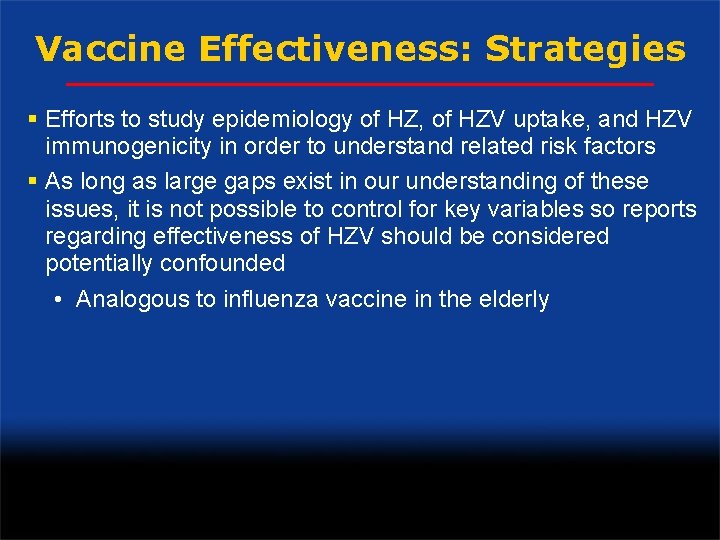 Vaccine Effectiveness: Strategies

▪ Efforts to study epidemiology of HZ, of HZV uptake, and HZV immunogenicity in order to understand related risk factors

▪ As long as large gaps exist in our understanding of these issues, it is not possible to control for key variables so reports regarding effectiveness of HZV should be considered potentially confounded

• Analogous to influenza vaccine in the elderly